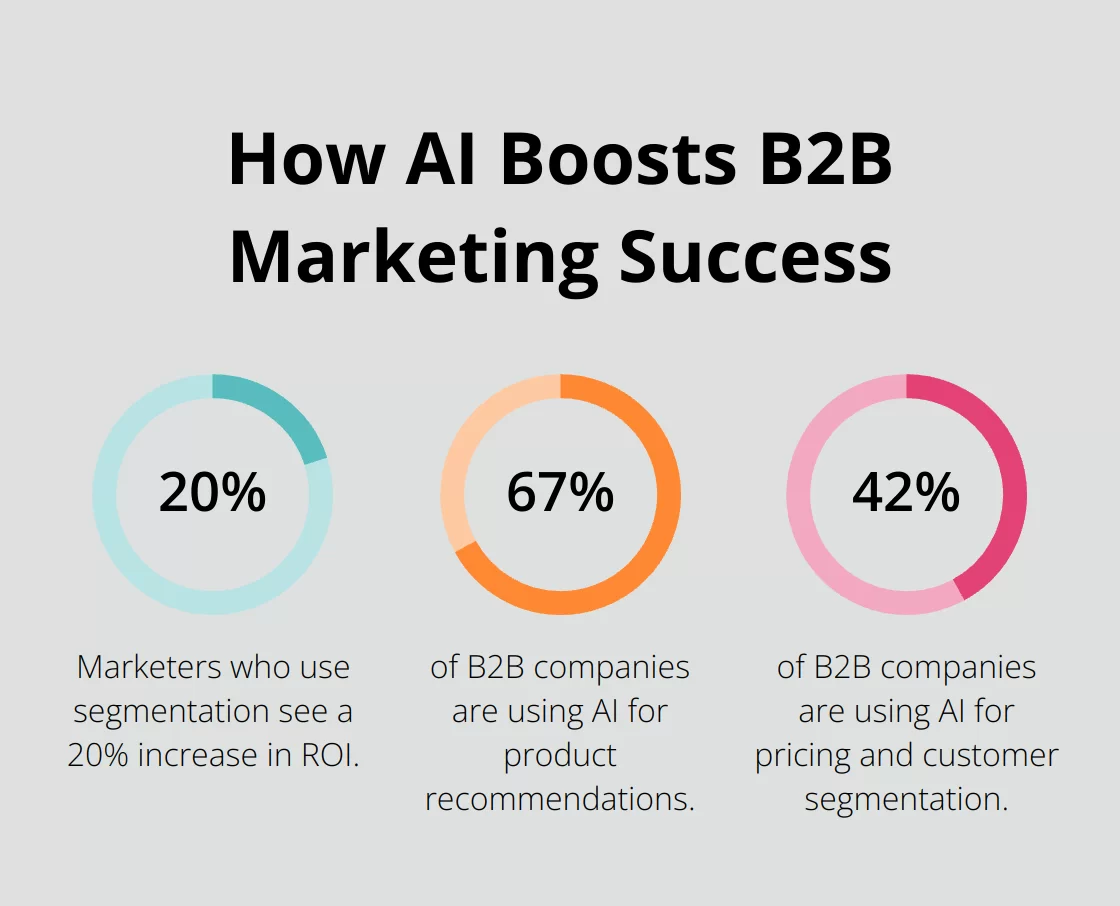 How AI Boosts B2B Marketing Success

20%

Marketers who use segmentation see a 20% increase in ROI.

67%

of B2B companies are using AI for product recommendations.

42%

of B2B companies are using AI for pricing and customer segmentation.